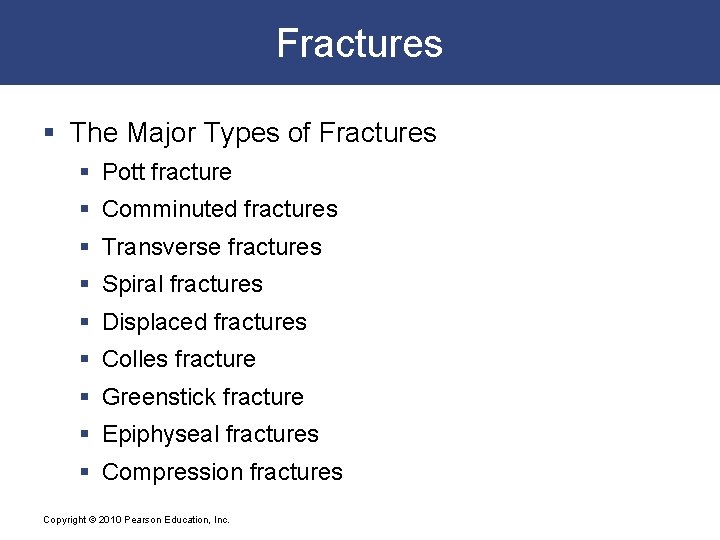 Fractures

▪ The Major Types of Fractures
  ▪ Pott fracture
  ▪ Comminuted fractures
  ▪ Transverse fractures
  ▪ Spiral fractures
  ▪ Displaced fractures
  ▪ Colles fracture
  ▪ Greenstick fracture
  ▪ Epiphyseal fractures
  ▪ Compression fractures

Copyright © 2010 Pearson Education, Inc.